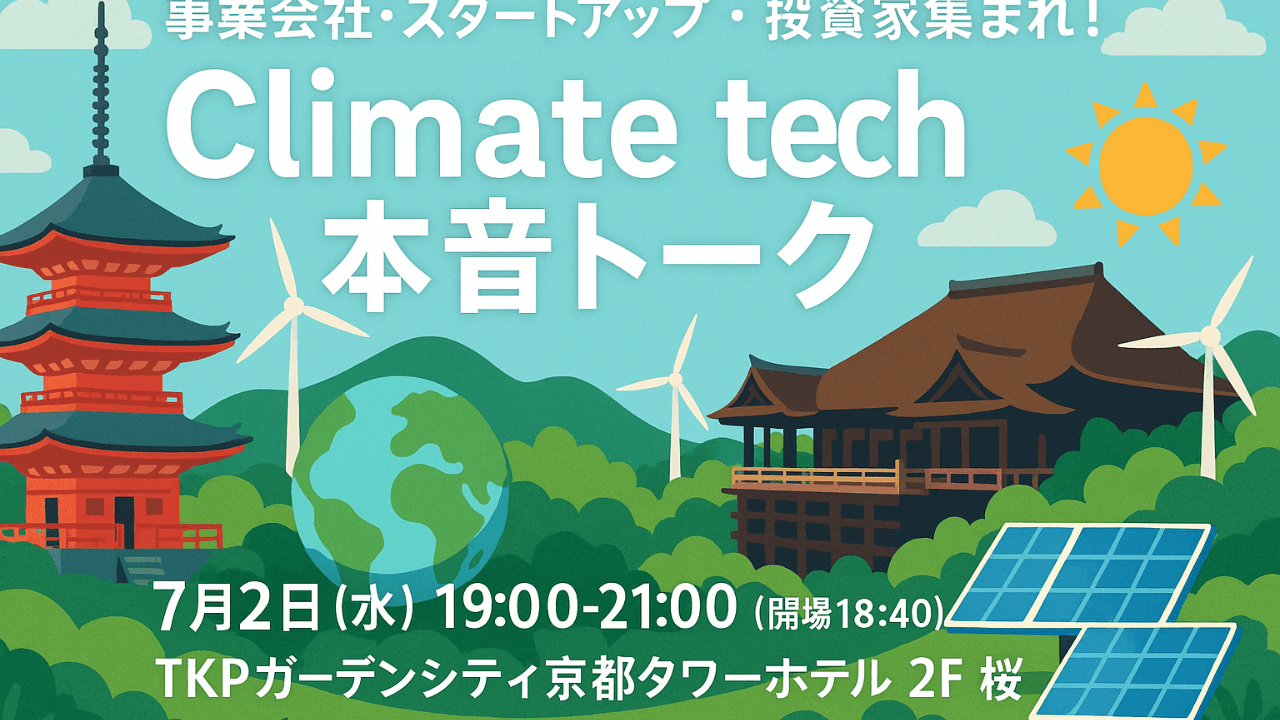 事業会社・スタートアップ・投資家集まれ！

Climate tech
本音トーク

7月2日（水）19:00-21:00（開場18:40）
TKPガーデンシティ京都タワーホテル 2F 桜